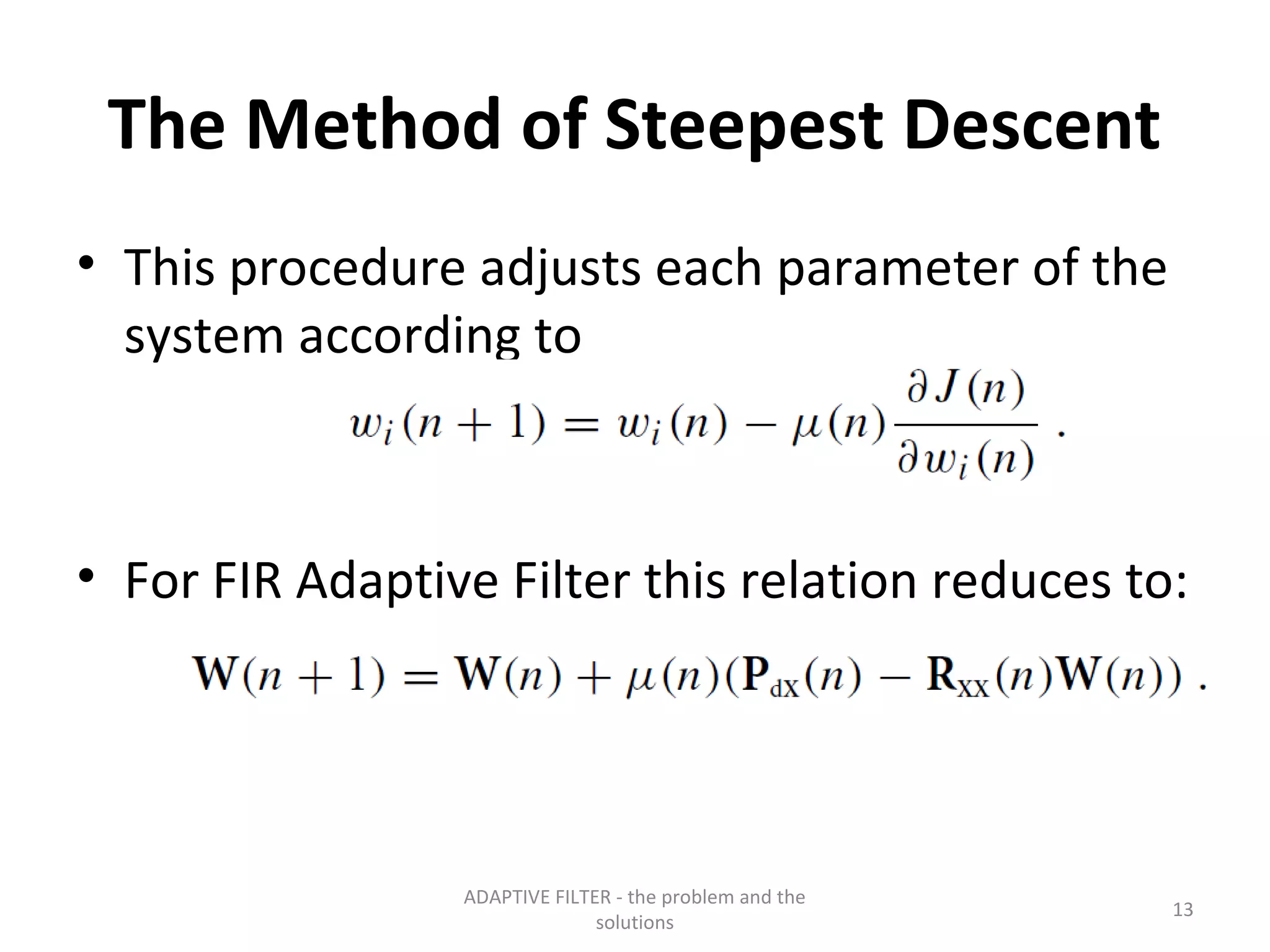 The Method of Steepest Descent

• This procedure adjusts each parameter of the system according to

$w_i(n+1) = w_i(n) - \mu(n)\frac{\partial J(n)}{\partial w_i(n)}$ .

• For FIR Adaptive Filter this relation reduces to:

$\mathbf{W}(n+1) = \mathbf{W}(n) + \mu(n)(\mathbf{P}_{dX}(n) - \mathbf{R}_{XX}(n)\mathbf{W}(n))$ .

ADAPTIVE FILTER - the problem and the solutions

13